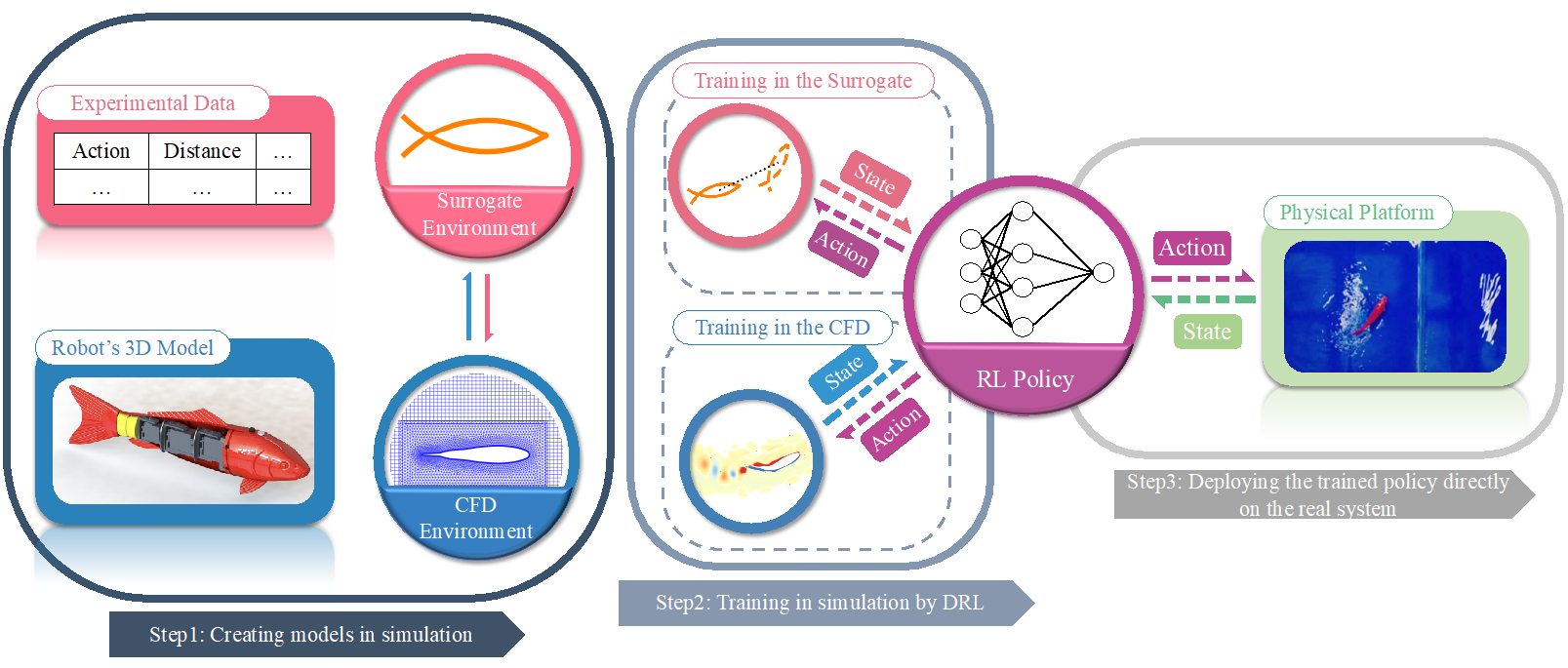 Experimental Data

| Action | Distance | … |
|---|---|---|
| … | … | … |

Surrogate Environment

Robot's 3D Model

CFD Environment

Step1: Creating models in simulation

Training in the Surrogate

State

Action

Training in the CFD

State

Action

RL Policy

Step2: Training in simulation by DRL

Action

State

Physical Platform

Step3: Deploying the trained policy directly on the real system